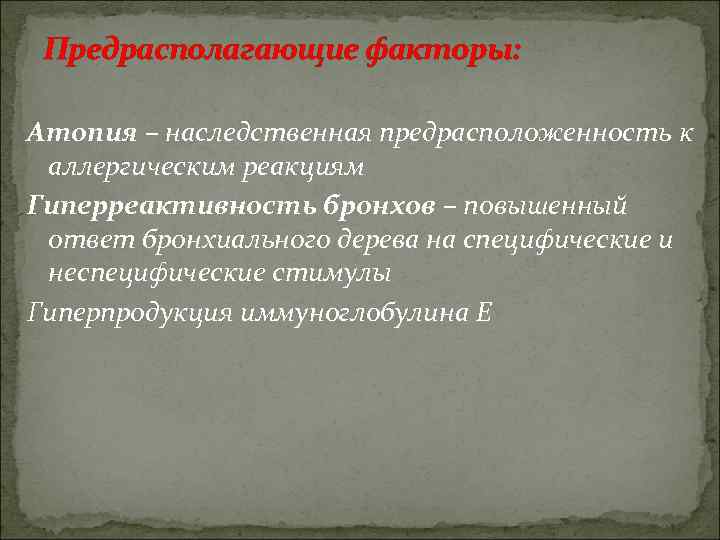 Предрасполагающие факторы:

Атопия – наследственная предрасположенность к аллергическим реакциям

Гиперреактивность бронхов – повышенный ответ бронхиального дерева на специфические и неспецифические стимулы

Гиперпродукция иммуноглобулина Е